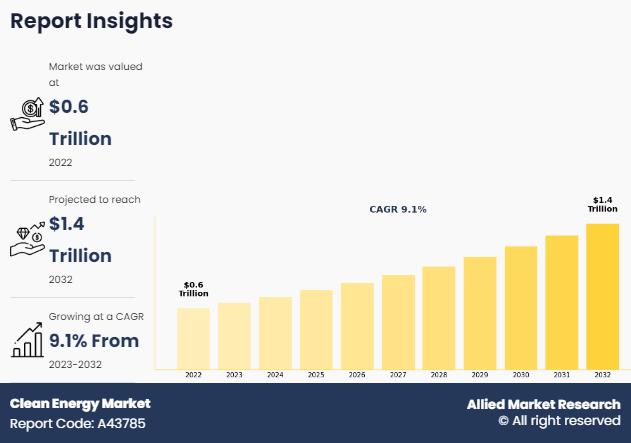 Report Insights

Market was valued at

$0.6 Trillion

2022

Projected to reach

$1.4 Trillion

2032

Growing at a CAGR

9.1% From

2023-2032

CAGR 9.1%

$0.6 Trillion

$1.4 Trillion

2022 2023 2024 2025 2026 2027 2028 2029 2030 2031 2032

Clean Energy Market
Report Code: A43785

Allied Market Research
© All right reserved